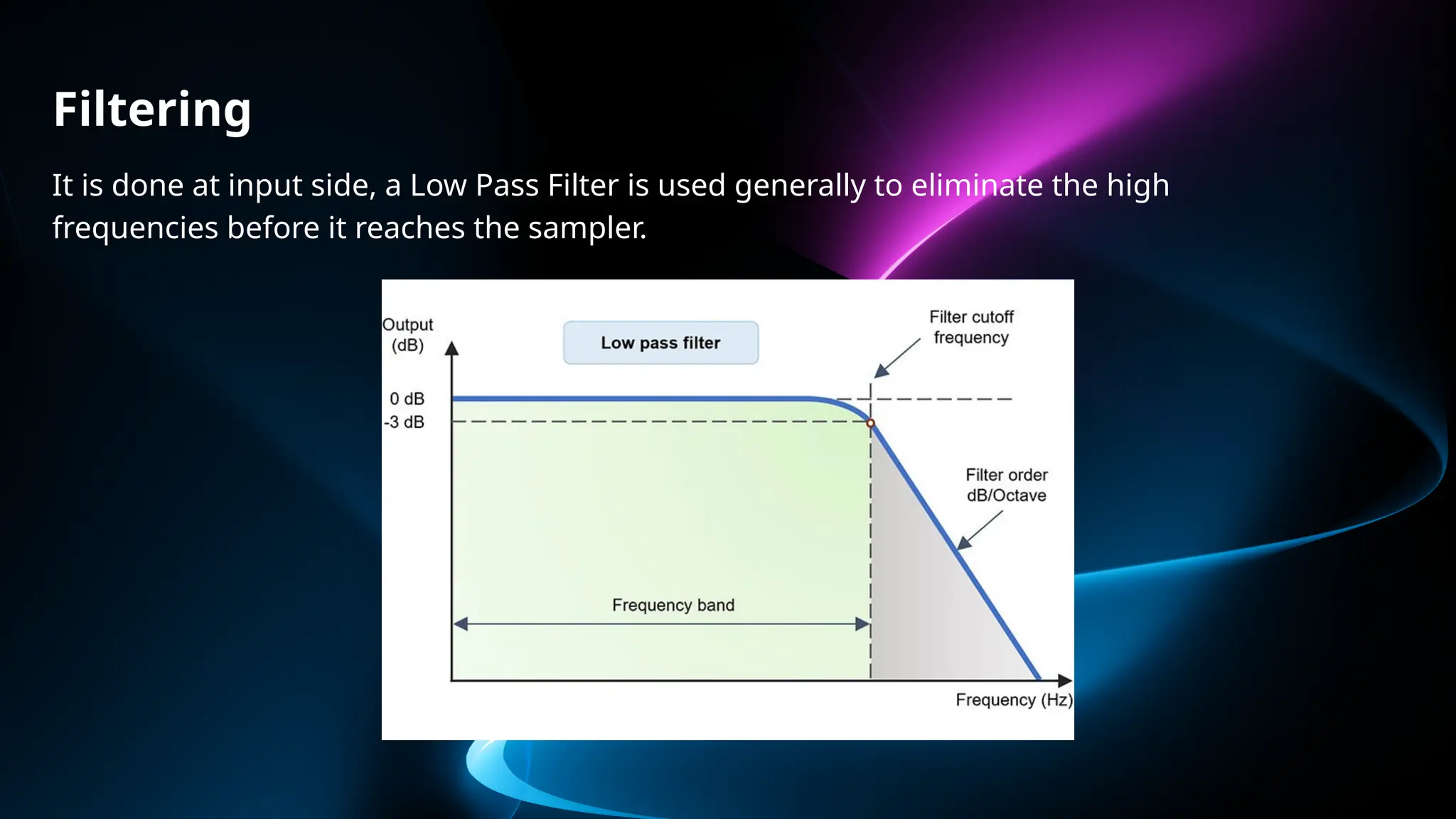 Filtering

It is done at input side, a Low Pass Filter is used generally to eliminate the high frequencies before it reaches the sampler.

Output (dB)

Low pass filter

Filter cutoff frequency

0 dB

-3 dB

Filter order dB/Octave

Frequency band

Frequency (Hz)